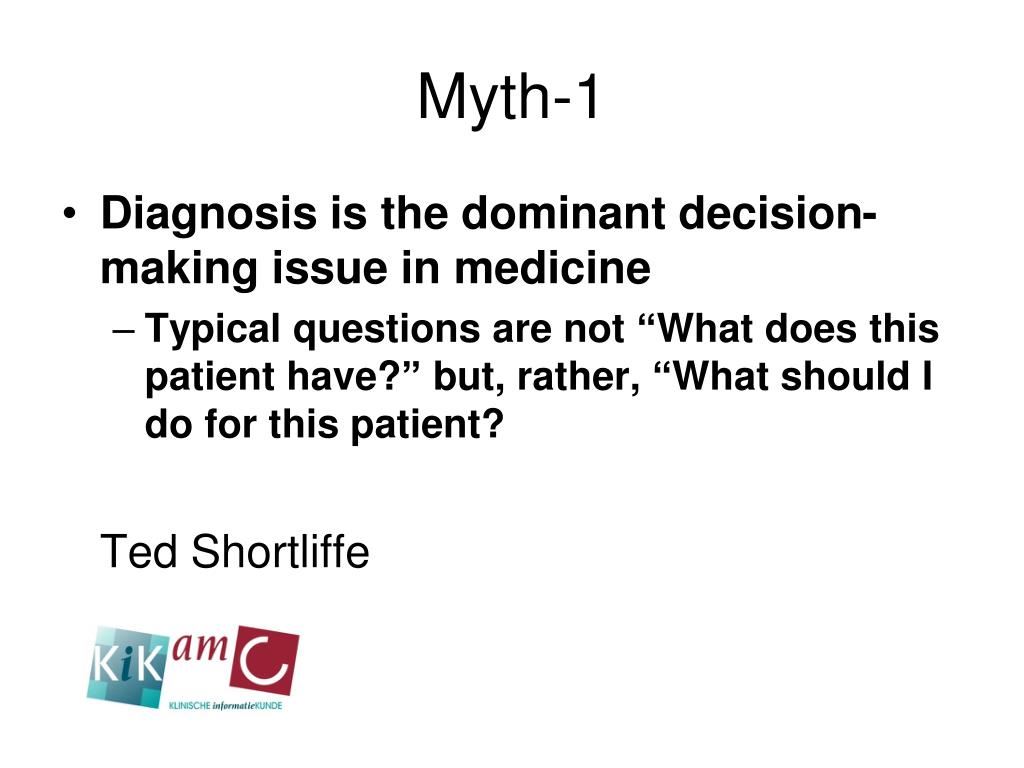 Myth-1

• Diagnosis is the dominant decision-making issue in medicine

– Typical questions are not “What does this patient have?” but, rather, “What should I do for this patient?

Ted Shortliffe

KiK amC
KLINISCHE informatieKUNDE